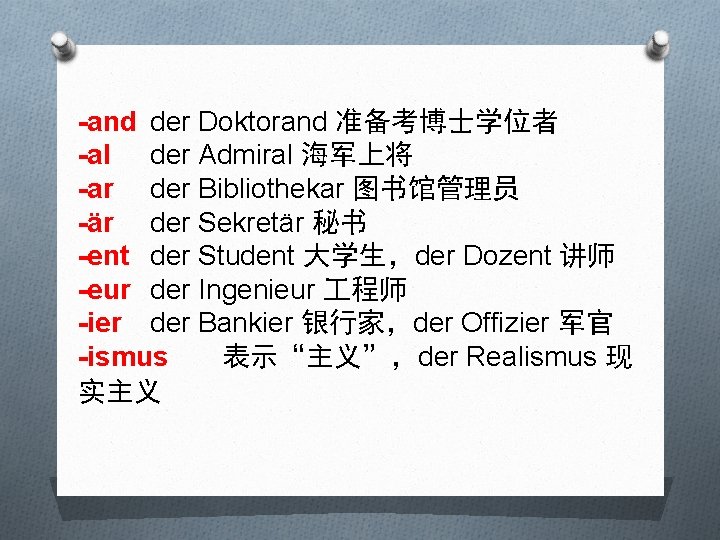 -and der Doktorand 准备考博士学位者
-al der Admiral 海军上将
-ar der Bibliothekar 图书馆管理员
-är der Sekretär 秘书
-ent der Student 大学生，der Dozent 讲师
-eur der Ingenieur 工程师
-ier der Bankier 银行家，der Offizier 军官
-ismus 表示“主义”，der Realismus 现实主义